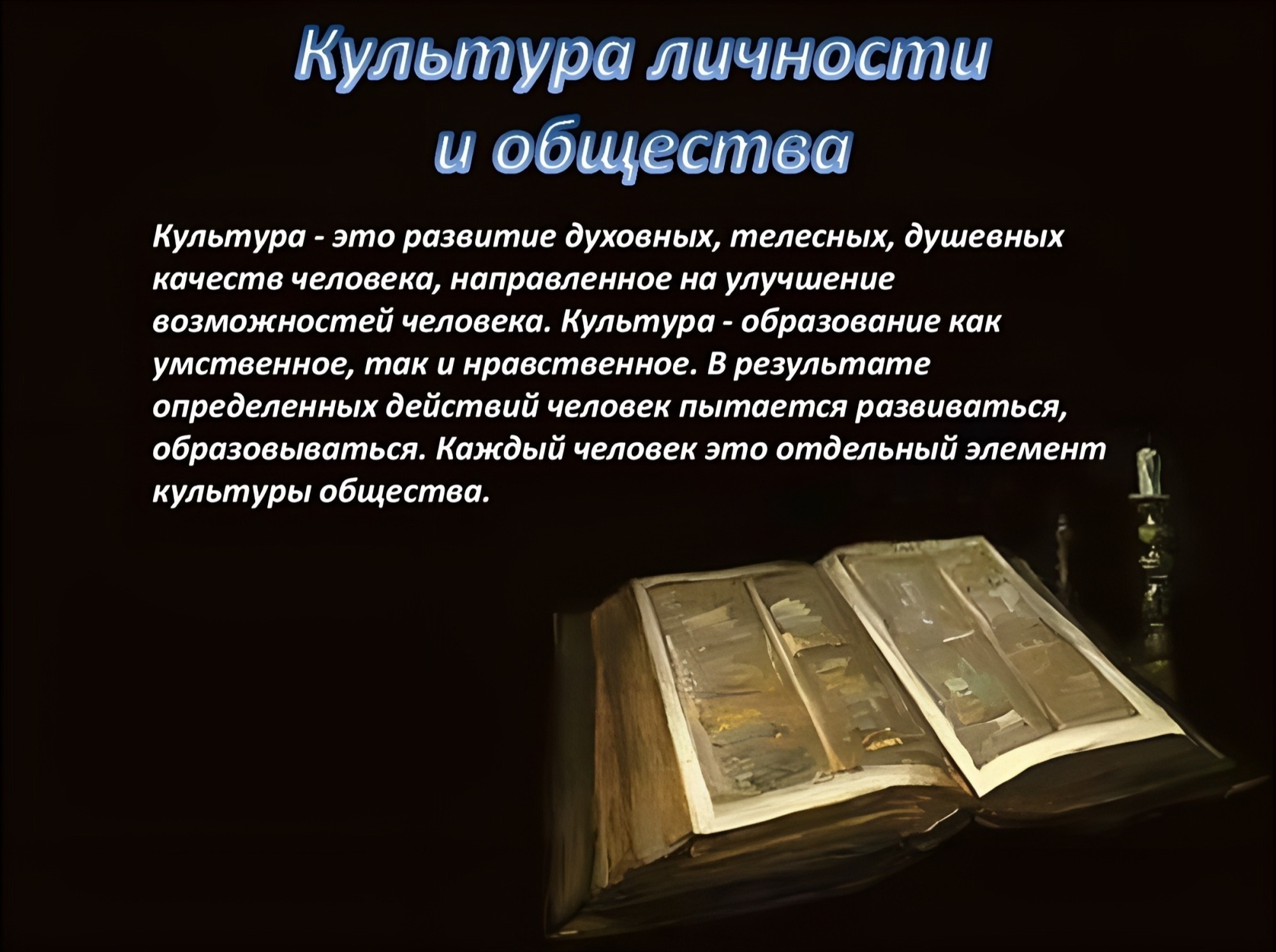 Культура личности и общества

Культура - это развитие духовных, телесных, душевных качеств человека, направленное на улучшение возможностей человека. Культура - образование как умственное, так и нравственное. В результате определенных действий человек пытается развиваться, образовываться. Каждый человек это отдельный элемент культуры общества.